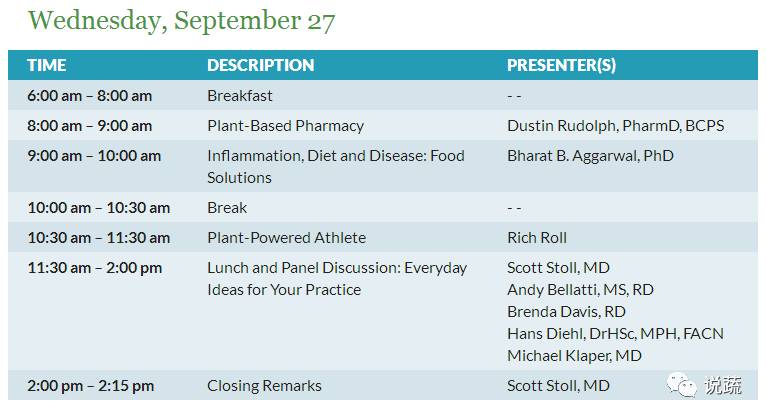 Wednesday, September 27

| TIME | DESCRIPTION | PRESENTER(S) |
|---|---|---|
| 6:00 am – 8:00 am | Breakfast | - - |
| 8:00 am – 9:00 am | Plant-Based Pharmacy | Dustin Rudolph, PharmD, BCPS |
| 9:00 am – 10:00 am | Inflammation, Diet and Disease: Food Solutions | Bharat B. Aggarwal, PhD |
| 10:00 am – 10:30 am | Break | - - |
| 10:30 am – 11:30 am | Plant-Powered Athlete | Rich Roll |
| 11:30 am – 2:00 pm | Lunch and Panel Discussion: Everyday Ideas for Your Practice | Scott Stoll, MD Andy Bellatti, MS, RD Brenda Davis, RD Hans Diehl, DrHSc, MPH, FACN Michael Klaper, MD |
| 2:00 pm – 2:15 pm | Closing Remarks | Scott Stoll, MD |

说蔬